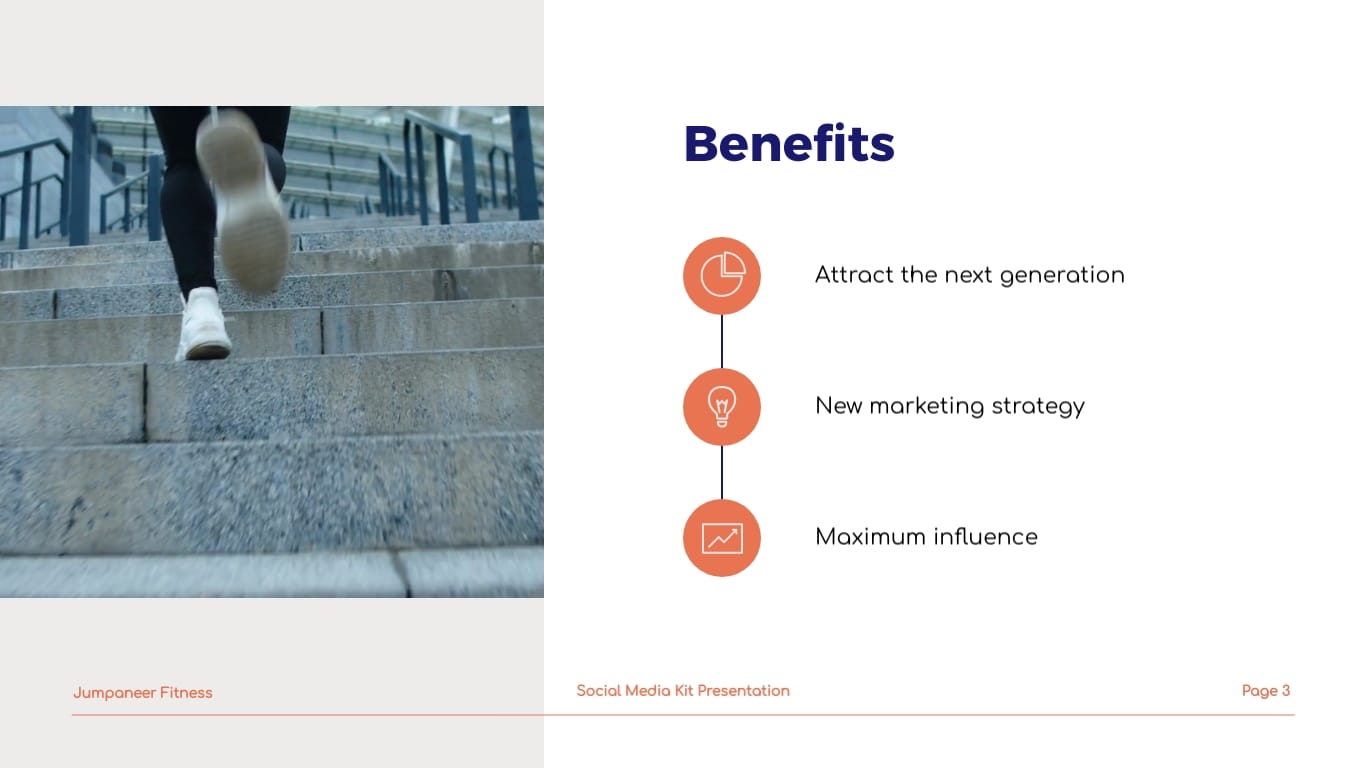 Benefits

Attract the next generation

New marketing strategy

Maximum influence

Jumpaneer Fitness

Social Media Kit Presentation

Page 3